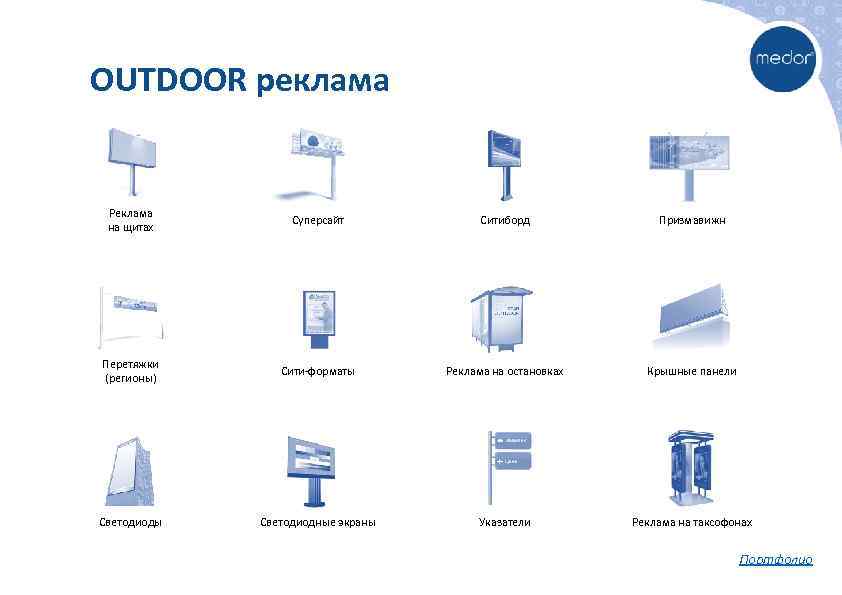 medor

OUTDOOR реклама

Реклама на щитах

Суперсайт

Ситиборд

Призмавижн

Перетяжки (регионы)

Сити-форматы

Реклама на остановках

Крышные панели

Светодиоды

Светодиодные экраны

Указатели

Реклама на таксофонах

Портфолио